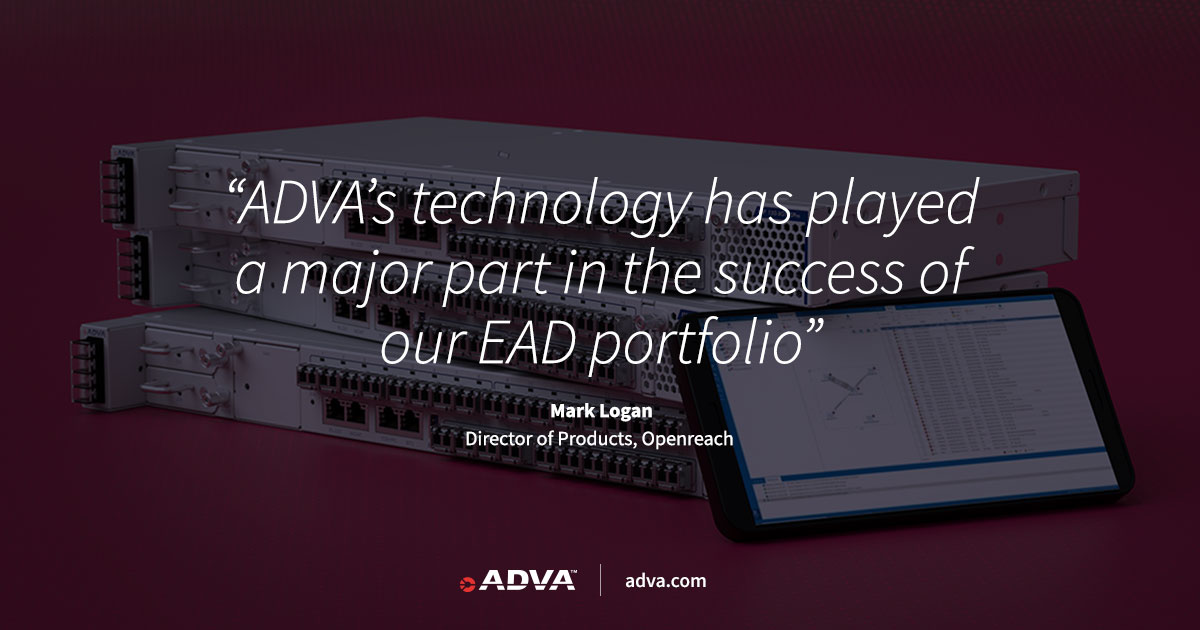 “ADVA’s technology has played a major part in the success of our EAD portfolio”

Mark Logan
Director of Products, Openreach

ADVA™ | adva.com